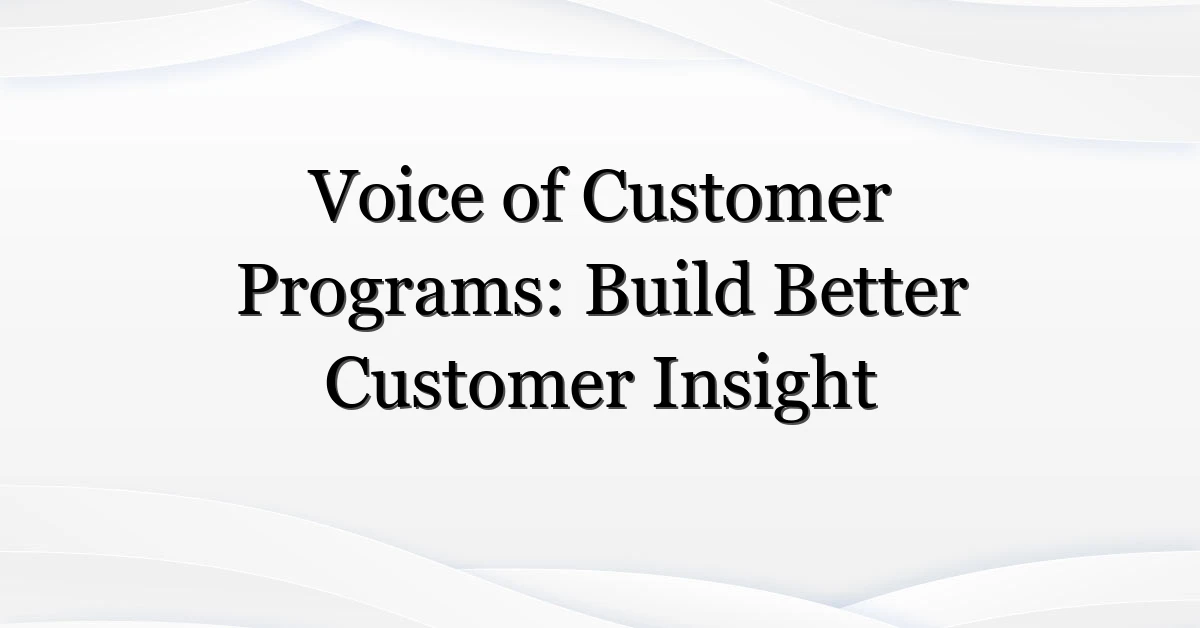 Voice of Customer Programs: Build Better Customer Insight